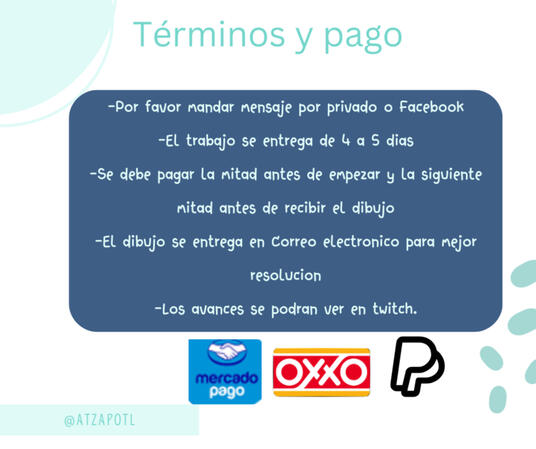 Términos y pago

-Por favor mandar mensaje por privado o Facebook

-El trabajo se entrega de 4 a 5 dias

-Se debe pagar la mitad antes de empezar y la siguiente mitad antes de recibir el dibujo

-El dibujo se entrega en Correo electronico para mejor resolucion

-Los avances se podran ver en twitch.

mercado pago

OXXO

@ATZAPOTL